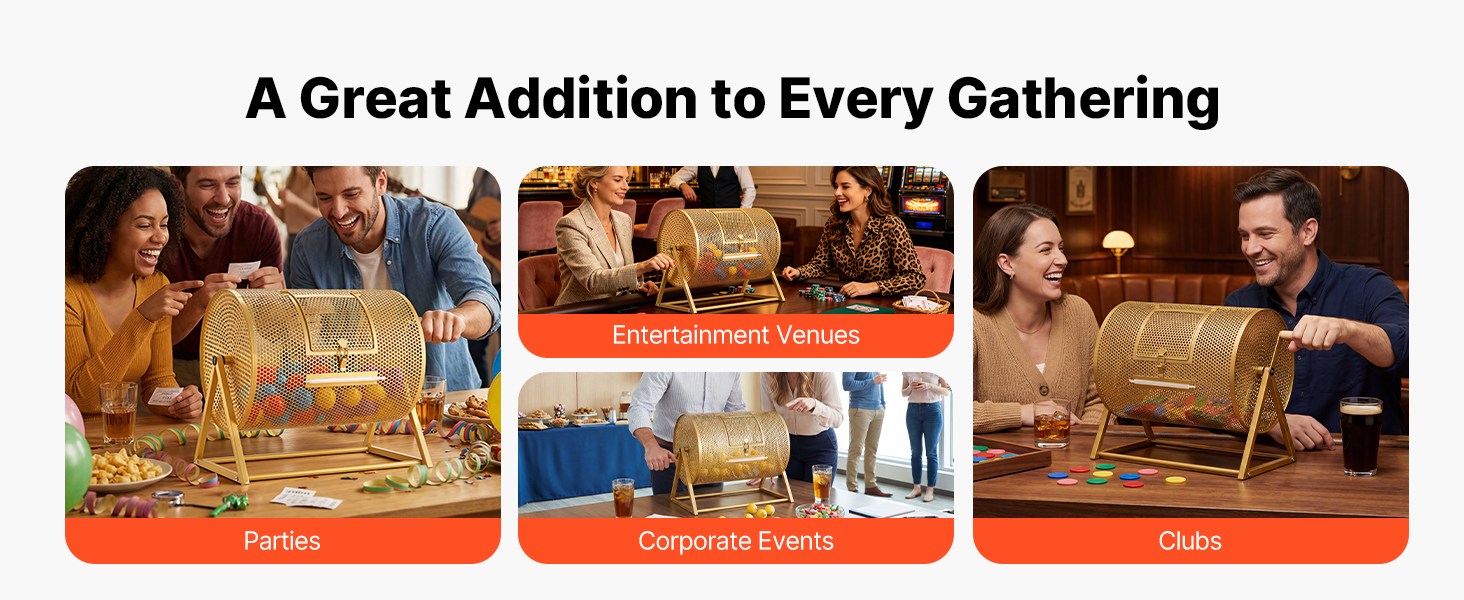 A Great Addition to Every Gathering

Parties

Entertainment Venues

Corporate Events

Clubs